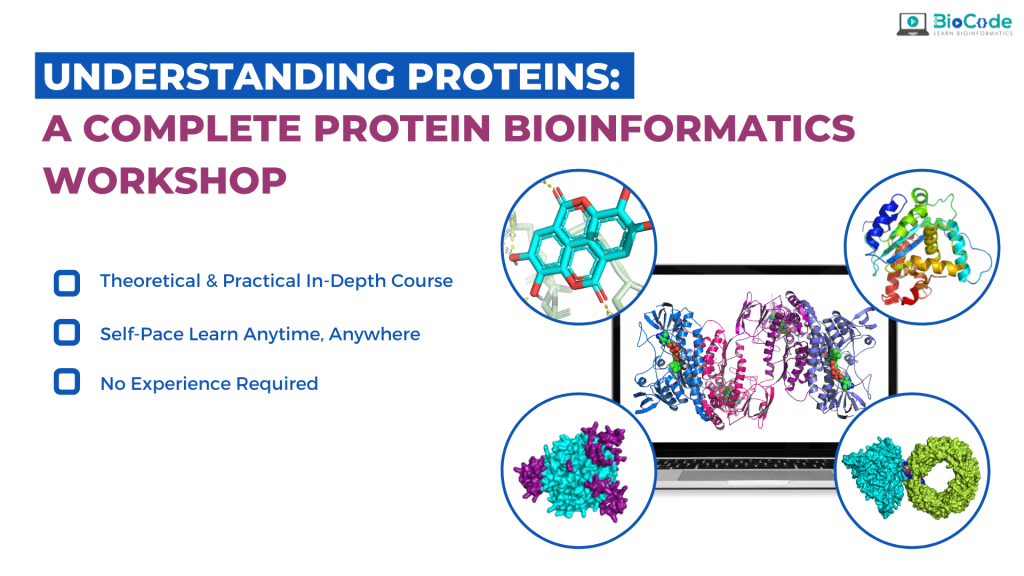 BioCode
LEARN BIOINFORMATICS

UNDERSTANDING PROTEINS:
A COMPLETE PROTEIN BIOINFORMATICS WORKSHOP

Theoretical & Practical In-Depth Course

Self-Pace Learn Anytime, Anywhere

No Experience Required